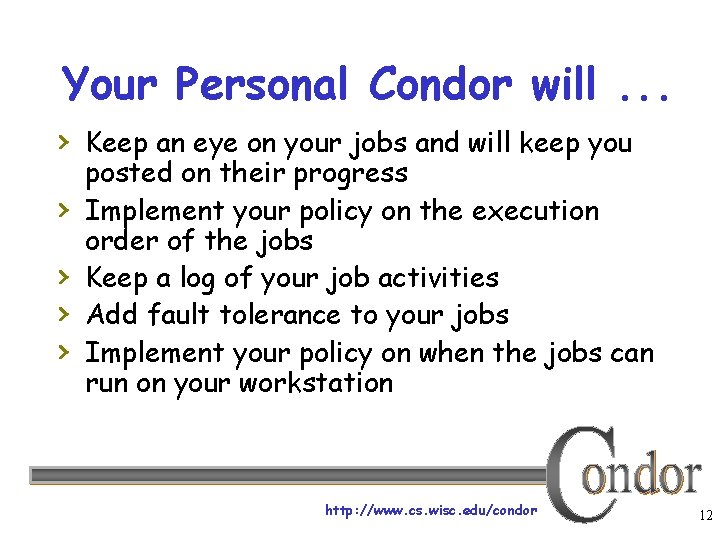 Your Personal Condor will ...

› Keep an eye on your jobs and will keep you posted on their progress
› Implement your policy on the execution order of the jobs
› Keep a log of your job activities
› Add fault tolerance to your jobs
› Implement your policy on when the jobs can run on your workstation

Condor

http://www.cs.wisc.edu/condor

12